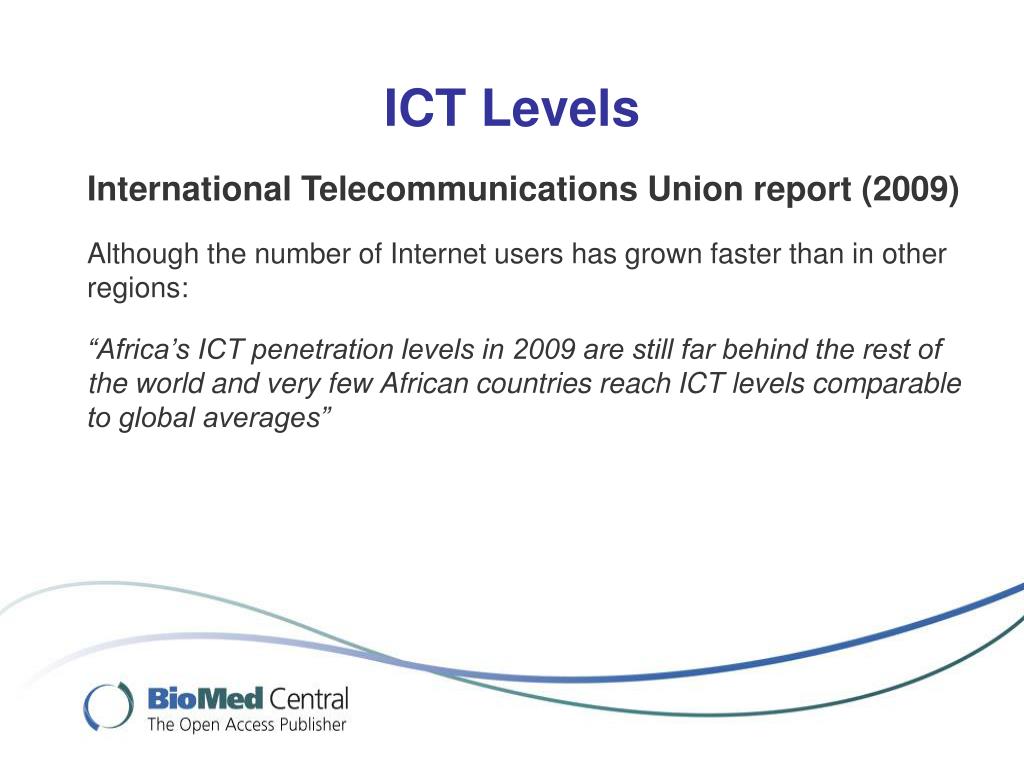 ICT Levels

International Telecommunications Union report (2009)

Although the number of Internet users has grown faster than in other regions:

“Africa’s ICT penetration levels in 2009 are still far behind the rest of the world and very few African countries reach ICT levels comparable to global averages”

BioMed Central
The Open Access Publisher